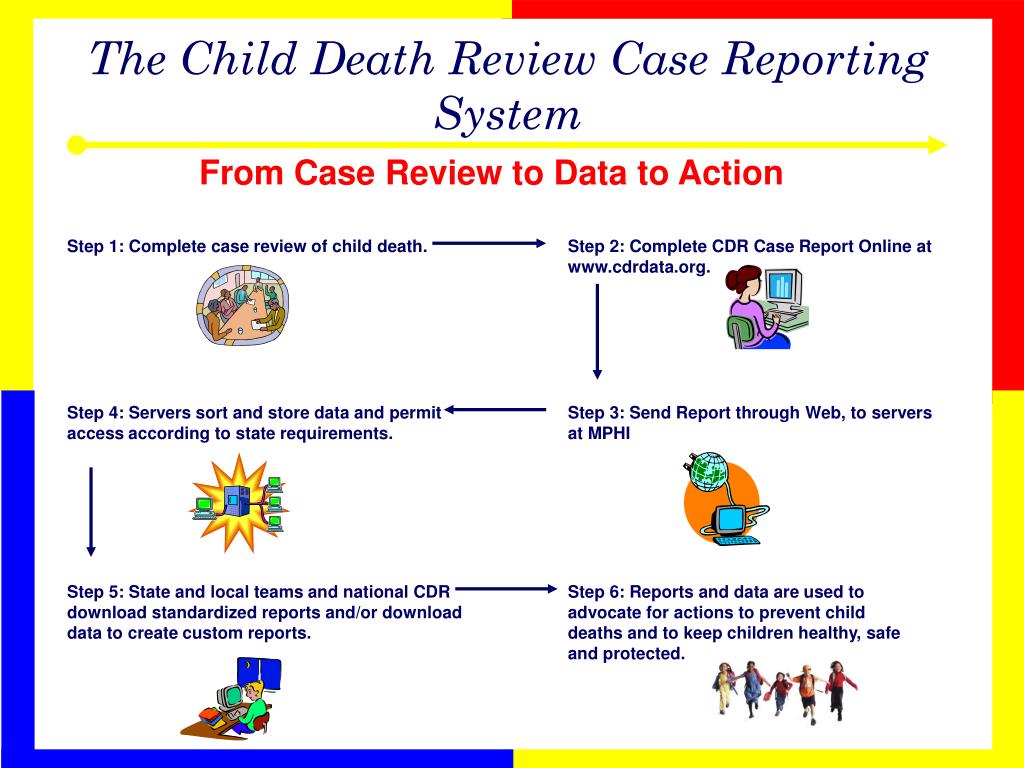 The Child Death Review Case Reporting System

From Case Review to Data to Action

Step 1: Complete case review of child death.

Step 2: Complete CDR Case Report Online at www.cdrdata.org.

Step 4: Servers sort and store data and permit access according to state requirements.

Step 3: Send Report through Web, to servers at MPHI

Step 5: State and local teams and national CDR download standardized reports and/or download data to create custom reports.

Step 6: Reports and data are used to advocate for actions to prevent child deaths and to keep children healthy, safe and protected.